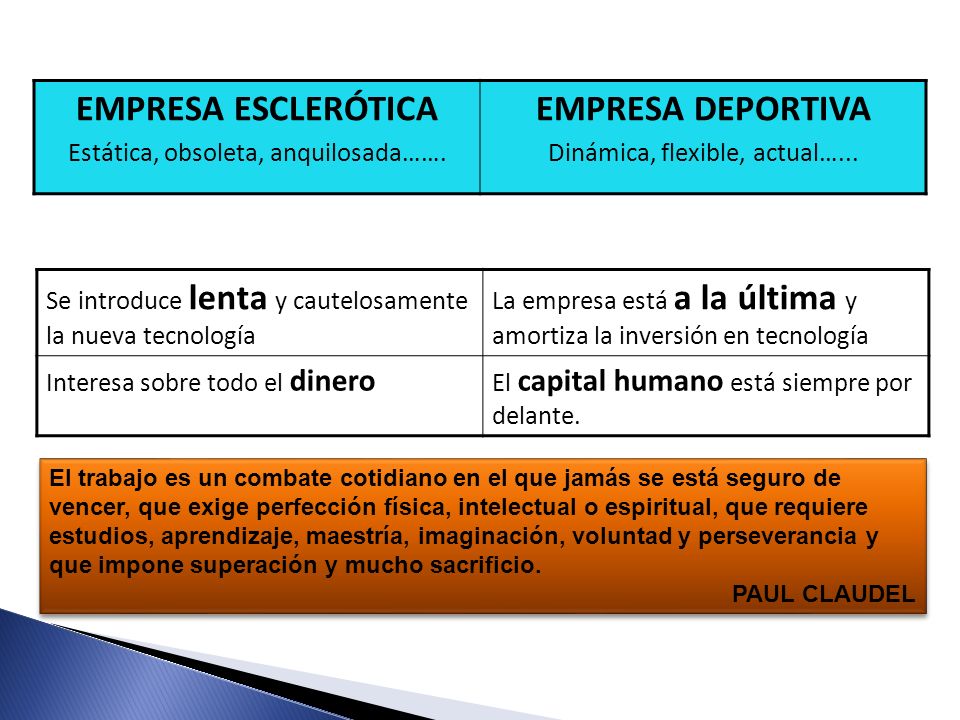 | EMPRESA ESCLERÓTICA Estática, obsoleta, anquilosada……. | EMPRESA DEPORTIVA Dinámica, flexible, actual…... |
|---|---|

| Se introduce lenta y cautelosamente la nueva tecnología | La empresa está a la última y amortiza la inversión en tecnología |
|---|---|
| Interesa sobre todo el dinero | El capital humano está siempre por delante. |

El trabajo es un combate cotidiano en el que jamás se está seguro de vencer, que exige perfección física, intelectual o espiritual, que requiere estudios, aprendizaje, maestría, imaginación, voluntad y perseverancia y que impone superación y mucho sacrificio.

PAUL CLAUDEL